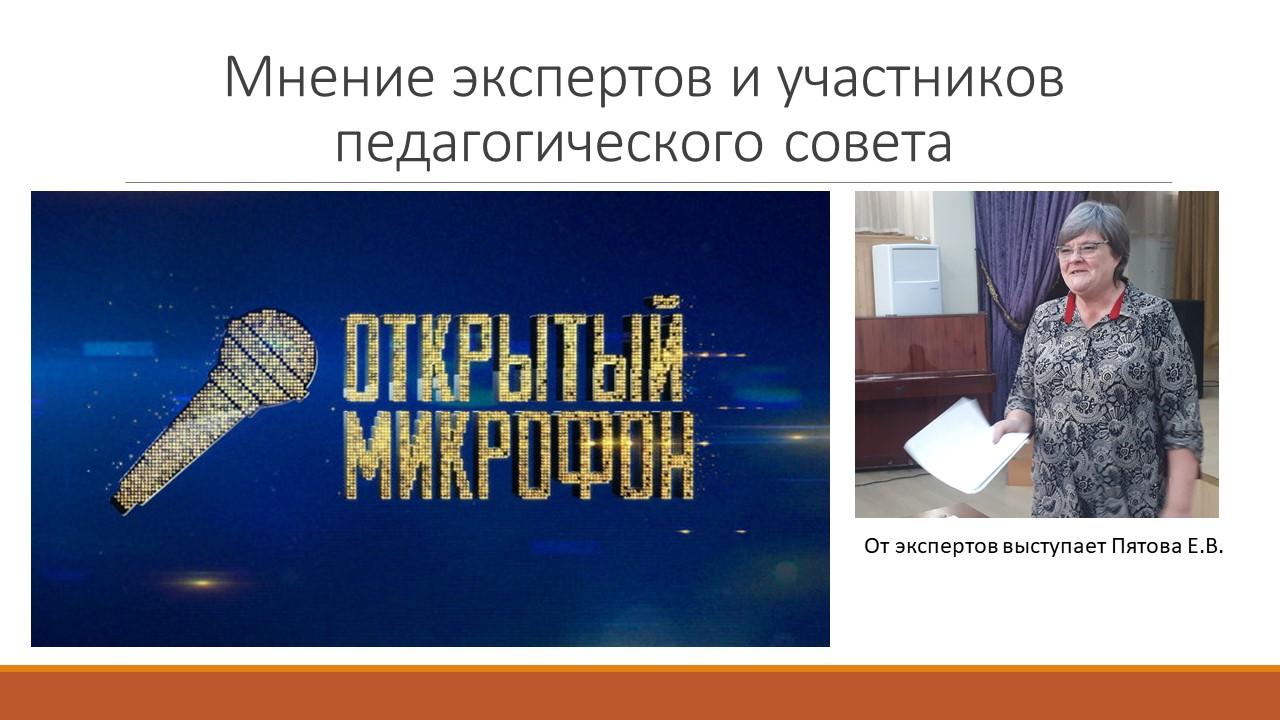 Мнение экспертов и участников педагогического совета

ОТКРЫТЫЙ МИКРОФОН

От экспертов выступает Пятова Е.В.